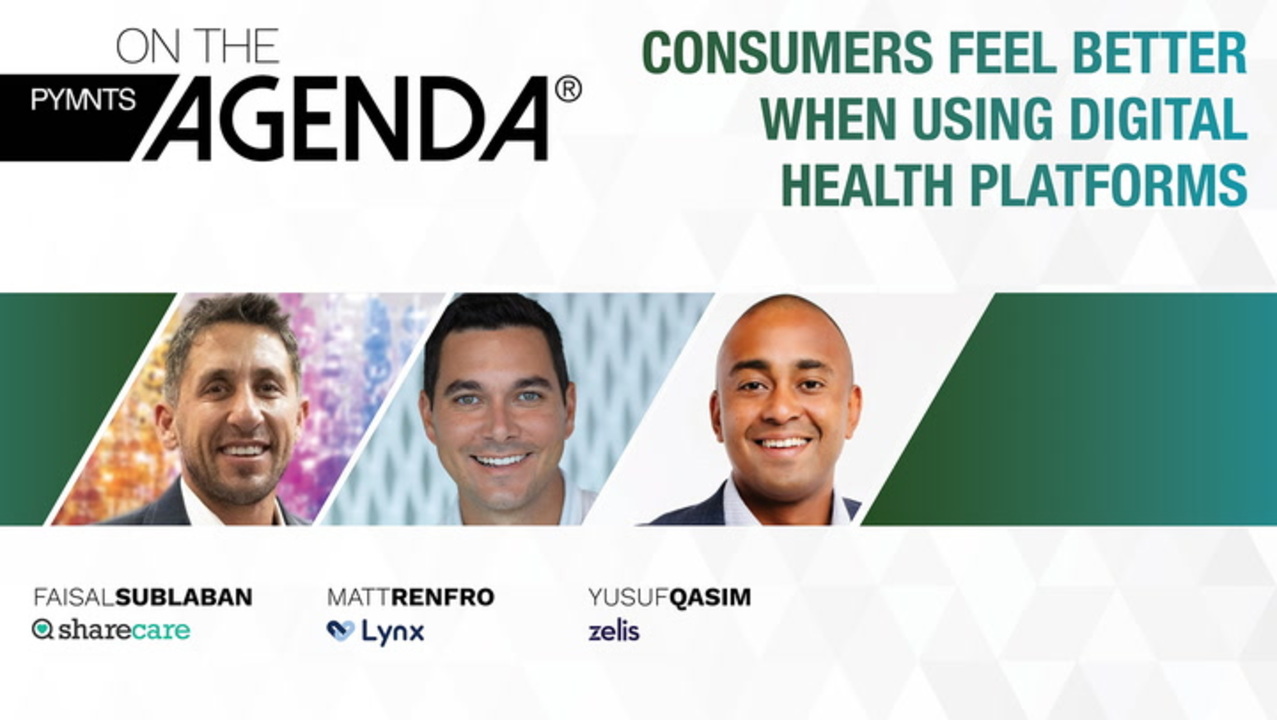 ON THE
PYMNTS AGENDA®

CONSUMERS FEEL BETTER WHEN USING DIGITAL HEALTH PLATFORMS

FAISALSUBLABAN
sharecare

MATTRENFRO
Lynx

YUSUFQASIM
zelis